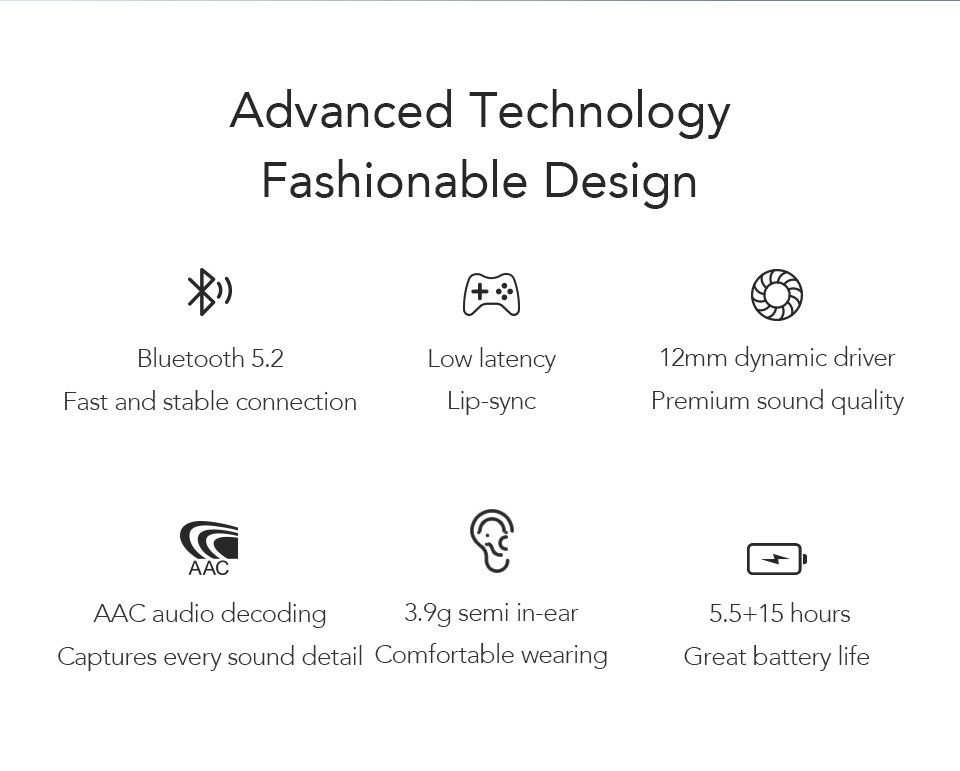 Advanced Technology
Fashionable Design

Bluetooth 5.2
Fast and stable connection

Low latency
Lip-sync

12mm dynamic driver
Premium sound quality

AAC

AAC audio decoding
Captures every sound detail

3.9g semi in-ear
Comfortable wearing

5.5+15 hours
Great battery life